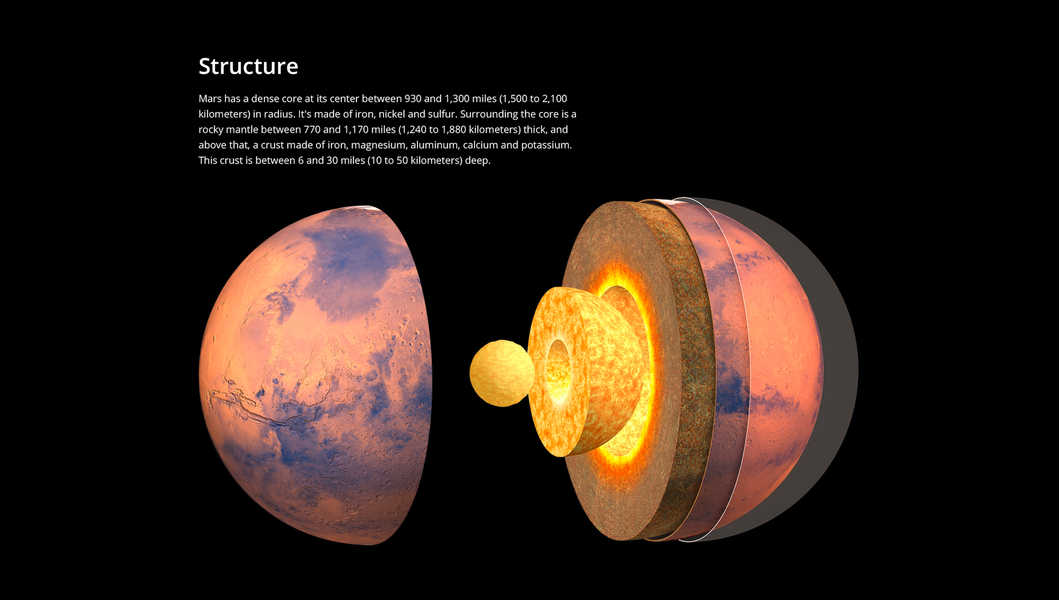 Structure

Mars has a dense core at its center between 930 and 1,300 miles (1,500 to 2,100 kilometers) in radius. It's made of iron, nickel and sulfur. Surrounding the core is a rocky mantle between 770 and 1,170 miles (1,240 to 1,880 kilometers) thick, and above that, a crust made of iron, magnesium, aluminum, calcium and potassium. This crust is between 6 and 30 miles (10 to 50 kilometers) deep.